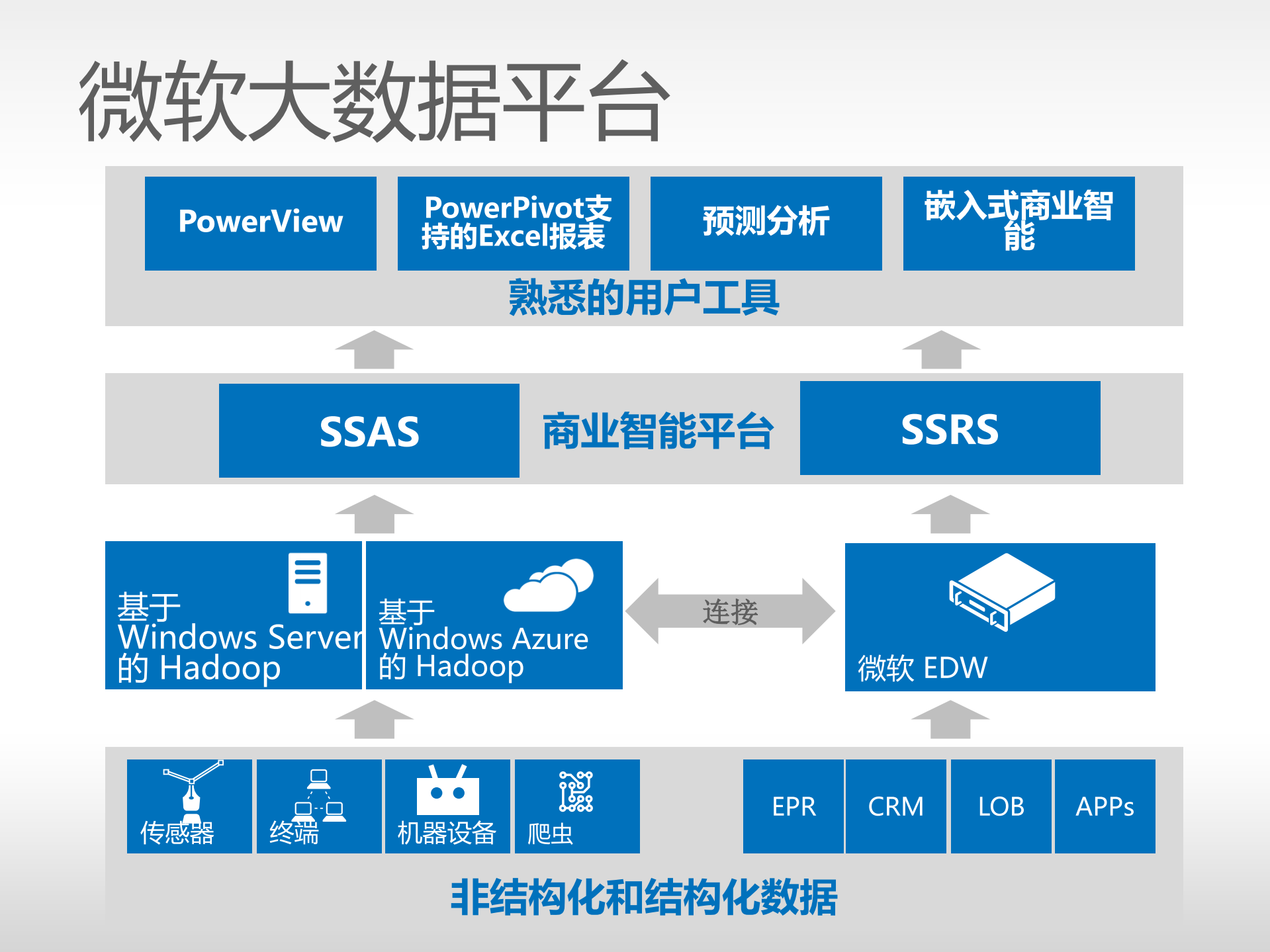 微软大数据平台

PowerView

PowerPivot支持的Excel报表

预测分析

嵌入式商业智能

熟悉的用户工具

SSAS

商业智能平台

SSRS

基于 Windows Server 的 Hadoop

基于 Windows Azure 的 Hadoop

连接

微软 EDW

传感器

终端

机器设备

爬虫

EPR

CRM

LOB

APPs

非结构化和结构化数据